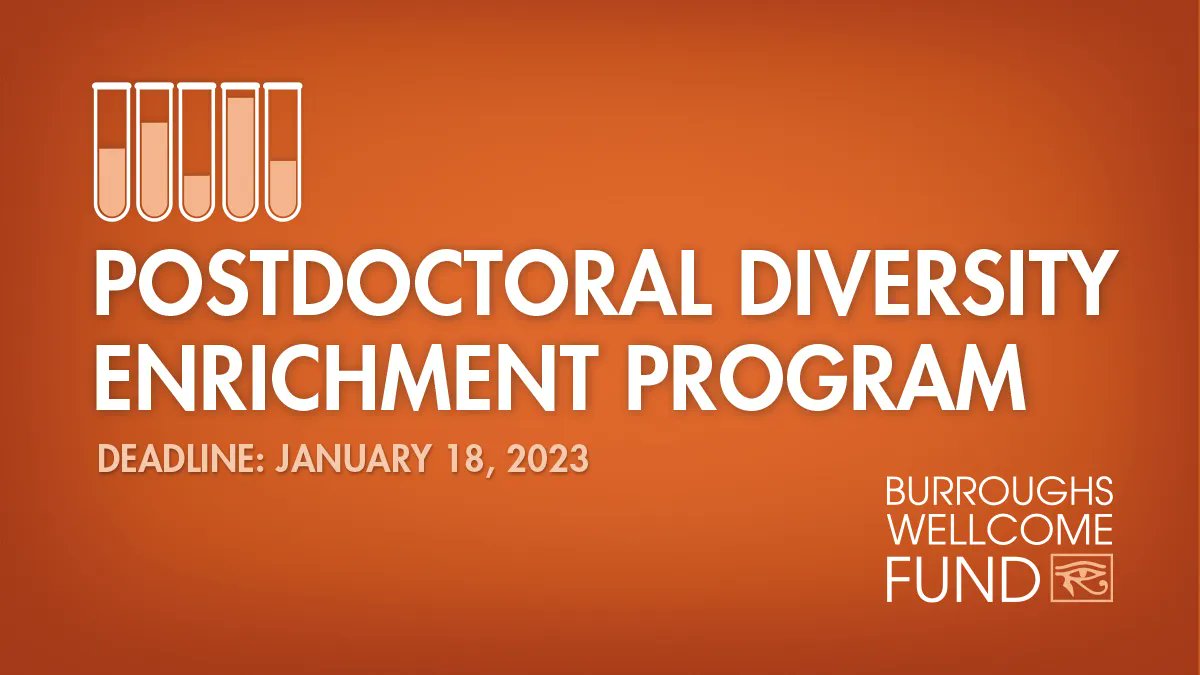 POSTDOCTORAL DIVERSITY ENRICHMENT PROGRAM

DEADLINE: JANUARY 18, 2023

BURROUGHS WELLCOME FUND